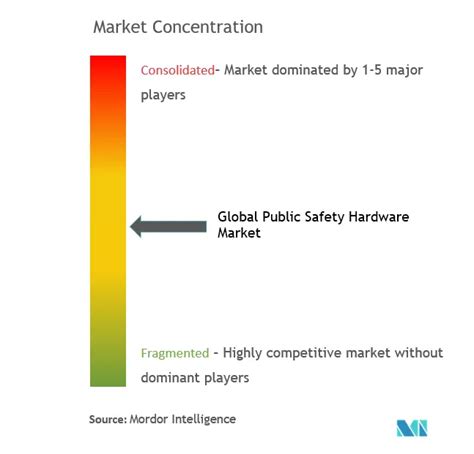 Market Concentration

Consolidated- Market dominated by 1-5 major players

Global Public Safety Hardware Market

Fragmented - Highly competitive market without dominant players

Source: Mordor Intelligence